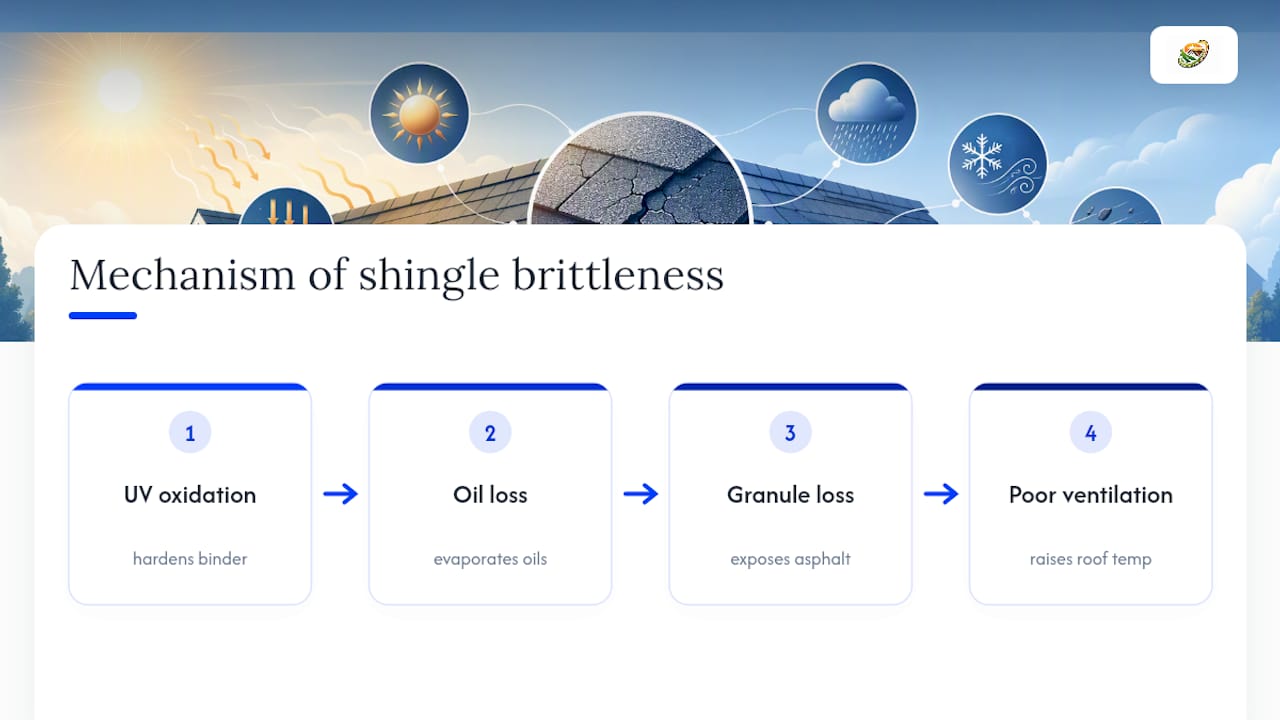 Mechanism of shingle brittleness

1

UV oxidation

hardens binder

2

Oil loss

evaporates oils

3

Granule loss

exposes asphalt

4

Poor ventilation

raises roof temp